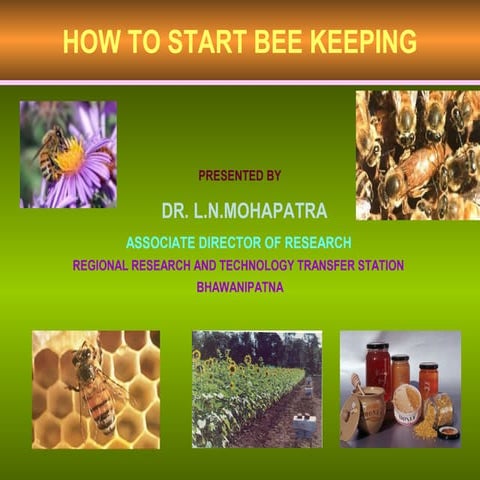 HOW TO START BEE KEEPING

PRESENTED BY

DR. L.N.MOHAPATRA

ASSOCIATE DIRECTOR OF RESEARCH

REGIONAL RESEARCH AND TECHNOLOGY TRANSFER STATION

BHAWANIPATNA

HONEY

HONEY